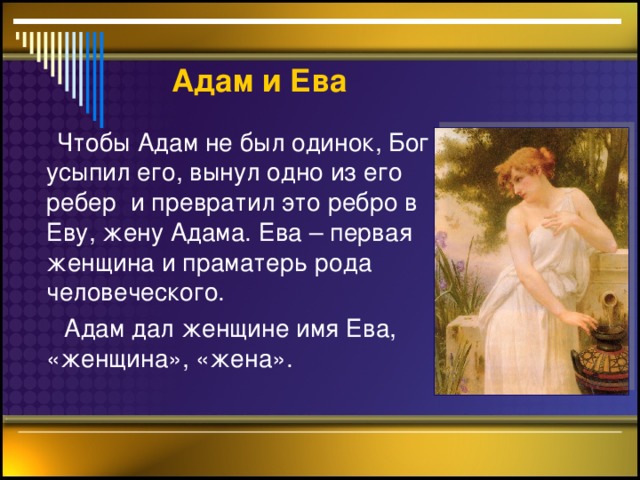 Адам и Ева

Чтобы Адам не был одинок, Бог усыпил его, вынул одно из его ребер  и превратил это ребро в Еву, жену Адама. Ева – первая женщина и праматерь рода человеческого.

Адам дал женщине имя Ева, «женщина», «жена».